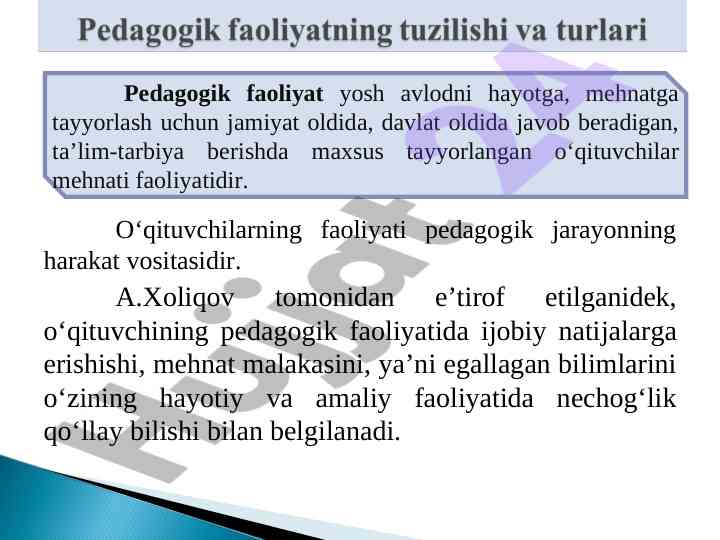 Pedagogik faoliyatning tuzilishi va turlari

Pedagogik faoliyat yosh avlodni hayotga, mehnatga tayyorlash uchun jamiyat oldida, davlat oldida javob beradigan, ta’lim-tarbiya berishda maxsus tayyorlangan o‘qituvchilar mehnati faoliyatidir.

O‘qituvchilarning faoliyati pedagogik jarayonning harakat vositasidir.

A.Xoliqov tomonidan e’tirof etilganidek, o‘qituvchining pedagogik faoliyatida ijobiy natijalarga erishishi, mehnat malakasini, ya’ni egallagan bilimlarini o‘zining hayotiy va amaliy faoliyatida nechog‘lik qo‘llay bilishi bilan belgilanadi.

Hujjat 24